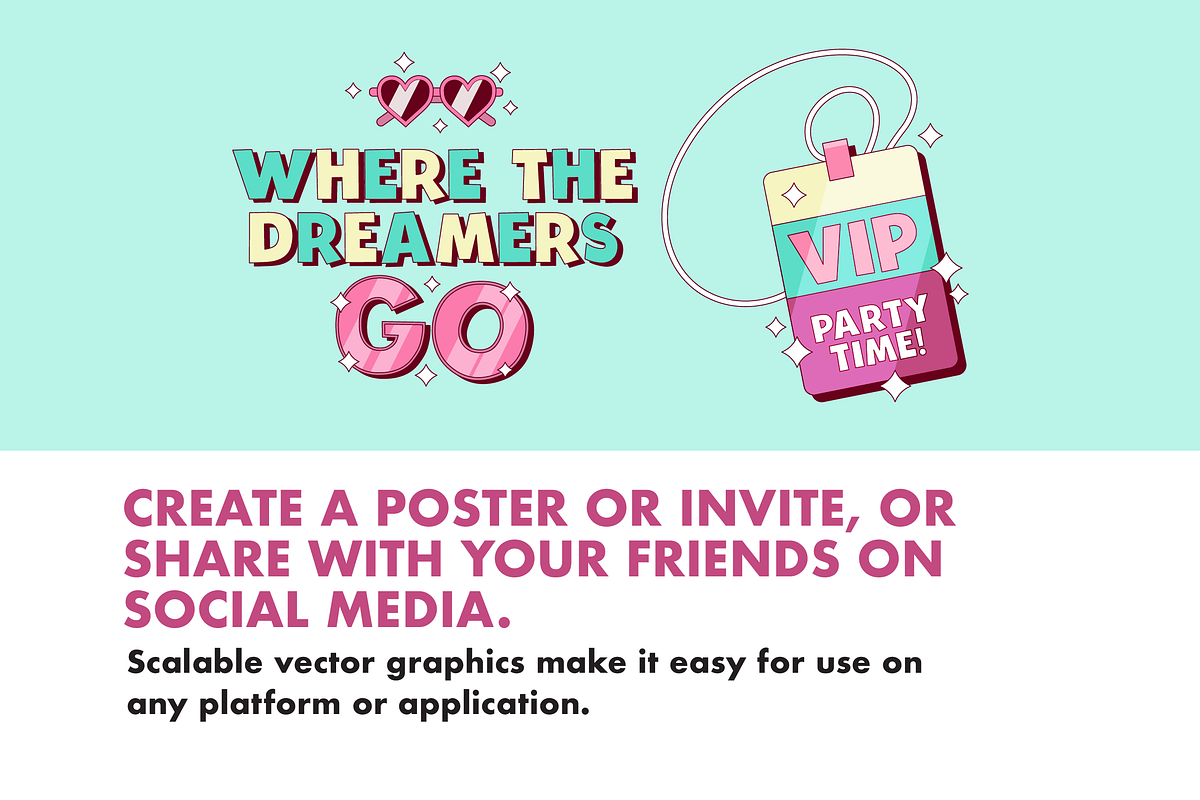 WHERE THE DREAMERS GO

VIP

PARTY TIME!

CREATE A POSTER OR INVITE, OR SHARE WITH YOUR FRIENDS ON SOCIAL MEDIA.

Scalable vector graphics make it easy for use on any platform or application.